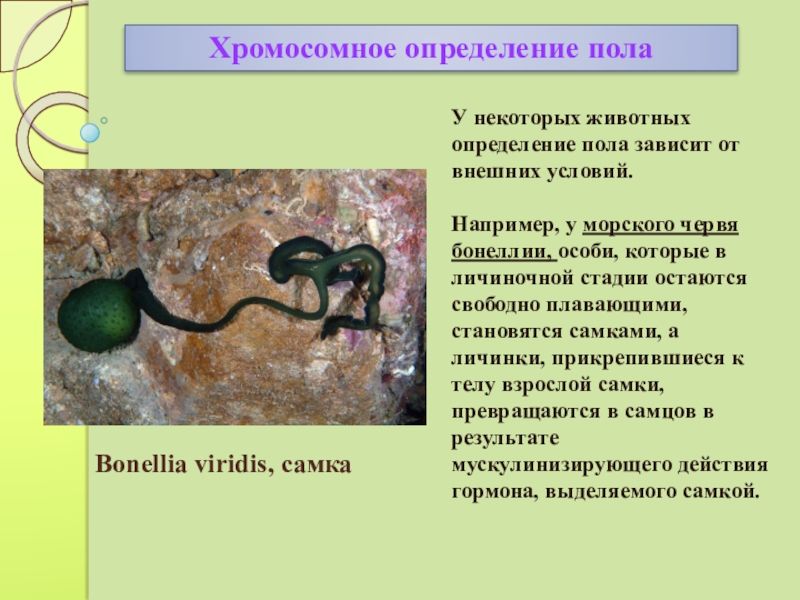 Хромосомное определение пола

У некоторых животных определение пола зависит от внешних условий.

Например, у морского червя бонеллии, особи, которые в личиночной стадии остаются свободно плавающими, становятся самками, а личинки, прикрепившиеся к телу взрослой самки, превращаются в самцов в результате мускулинизирующего действия гормона, выделяемого самкой.

Bonellia viridis, самка